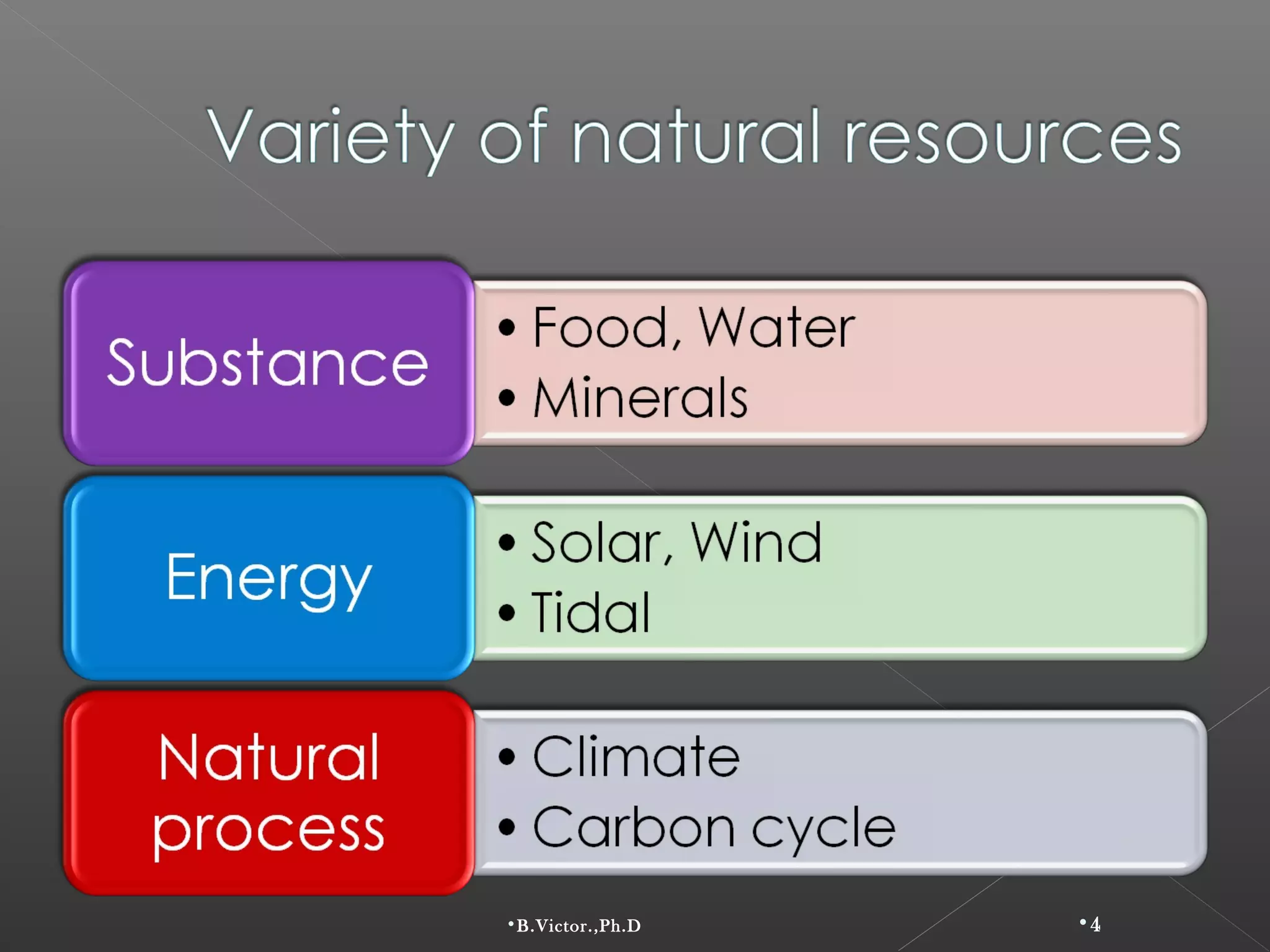 Variety of natural resources

Substance
• Food, Water
• Minerals

Energy
• Solar, Wind
• Tidal

Natural process
• Climate
• Carbon cycle

•B.Victor.,Ph.D

•4